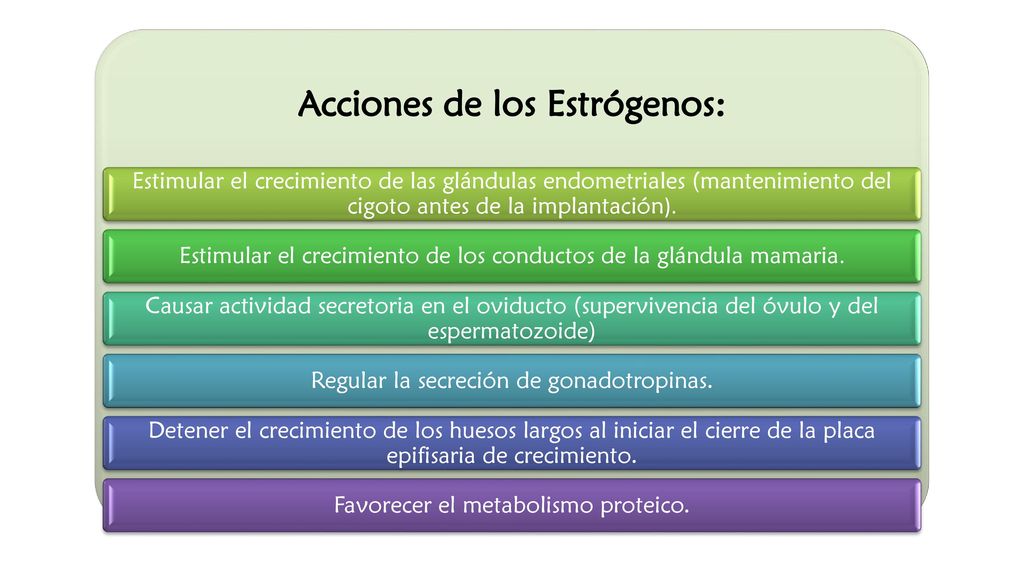 Acciones de los Estrógenos:

Estimular el crecimiento de las glándulas endometriales (mantenimiento del cigoto antes de la implantación).

Estimular el crecimiento de los conductos de la glándula mamaria.

Causar actividad secretoria en el oviducto (supervivencia del óvulo y del espermatozoide)

Regular la secreción de gonadotropinas.

Detener el crecimiento de los huesos largos al iniciar el cierre de la placa epifisaria de crecimiento.

Favorecer el metabolismo proteico.